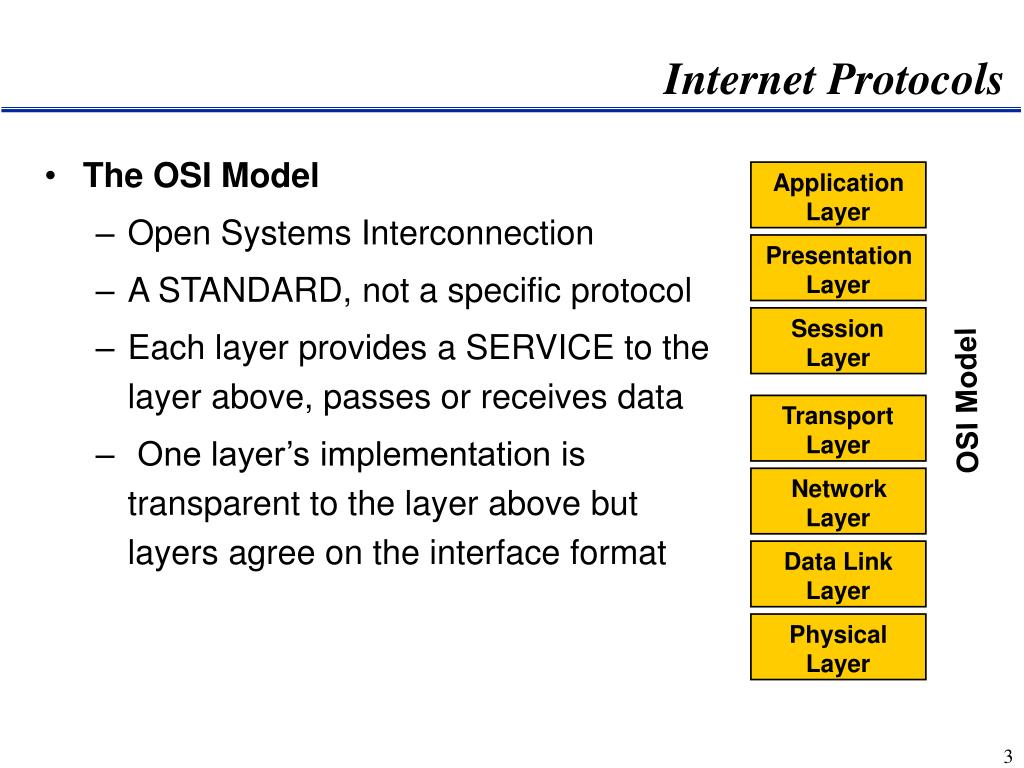 Internet Protocols

• The OSI Model
– Open Systems Interconnection
– A STANDARD, not a specific protocol
– Each layer provides a SERVICE to the layer above, passes or receives data
– One layer's implementation is transparent to the layer above but layers agree on the interface format

Application Layer
Presentation Layer
Session Layer
Transport Layer
Network Layer
Data Link Layer
Physical Layer

OSI Model

3